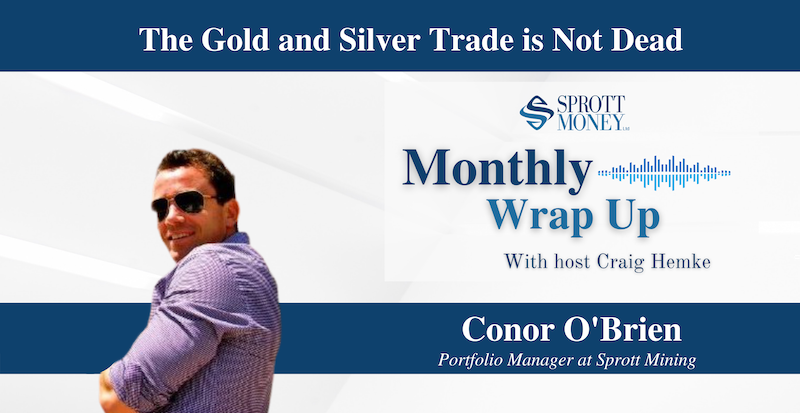 The Gold and Silver Trade is Not Dead

SPROTT MONEY LTD.

Monthly Wrap Up

With host Craig Hemke

Conor O'Brien

Portfolio Manager at Sprott Mining